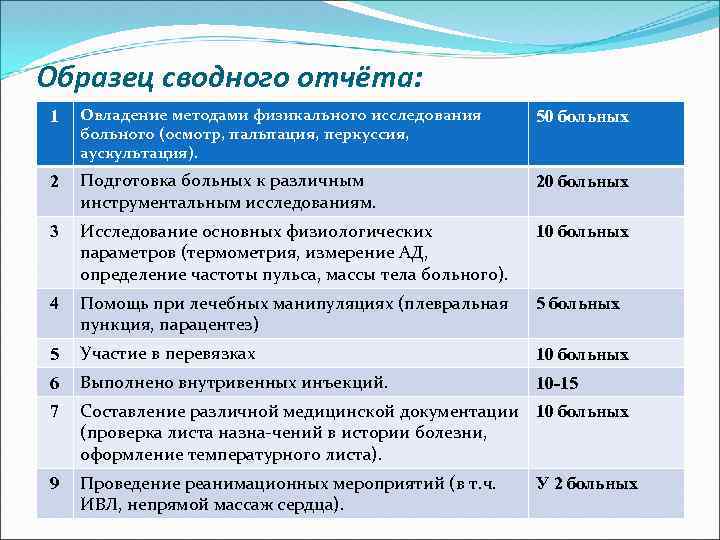 Образец сводного отчёта:

| 1 | Овладение методами физикального исследования больного (осмотр, пальпация, перкуссия, аускультация). | 50 больных |
|---|---|---|
| 2 | Подготовка больных к различным инструментальным исследованиям. | 20 больных |
| 3 | Исследование основных физиологических параметров (термометрия, измерение АД, определение частоты пульса, массы тела больного). | 10 больных |
| 4 | Помощь при лечебных манипуляциях (плевральная пункция, парацентез) | 5 больных |
| 5 | Участие в перевязках | 10 больных |
| 6 | Выполнено внутривенных инъекций. | 10-15 |
| 7 | Составление различной медицинской документации (проверка листа назна-чений в истории болезни, оформление температурного листа). | 10 больных |
| 9 | Проведение реанимационных мероприятий (в т.ч. ИВЛ, непрямой массаж сердца). | У 2 больных |